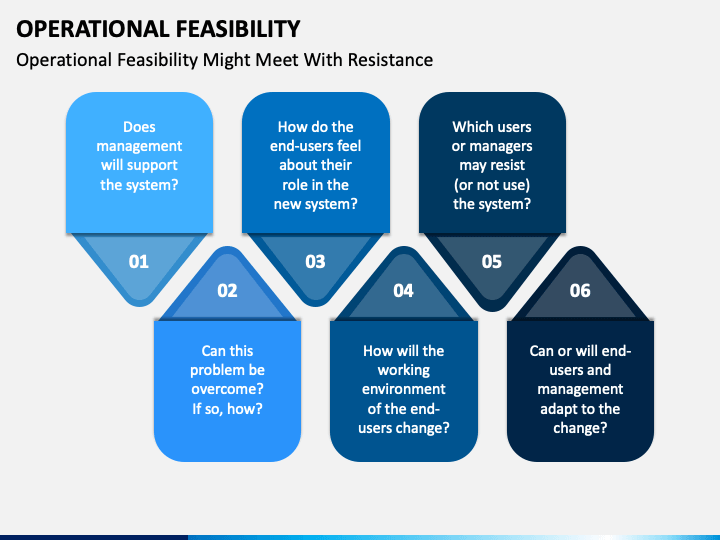 OPERATIONAL FEASIBILITY

Operational Feasibility Might Meet With Resistance

Does management will support the system?

01

02

Can this problem be overcome? If so, how?

How do the end-users feel about their role in the new system?

03

04

How will the working environment of the end-users change?

Which users or managers may resist (or not use) the system?

05

06

Can or will end-users and management adapt to the change?